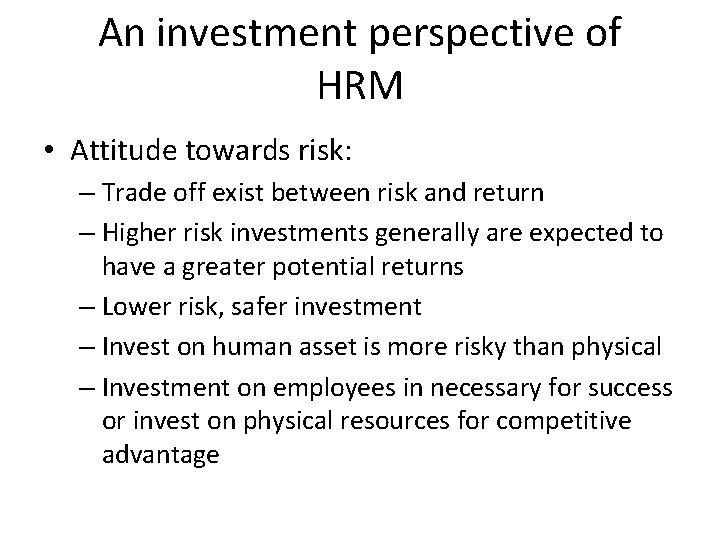 An investment perspective of HRM

• Attitude towards risk:
– Trade off exist between risk and return
– Higher risk investments generally are expected to have a greater potential returns
– Lower risk, safer investment
– Invest on human asset is more risky than physical
– Investment on employees in necessary for success or invest on physical resources for competitive advantage